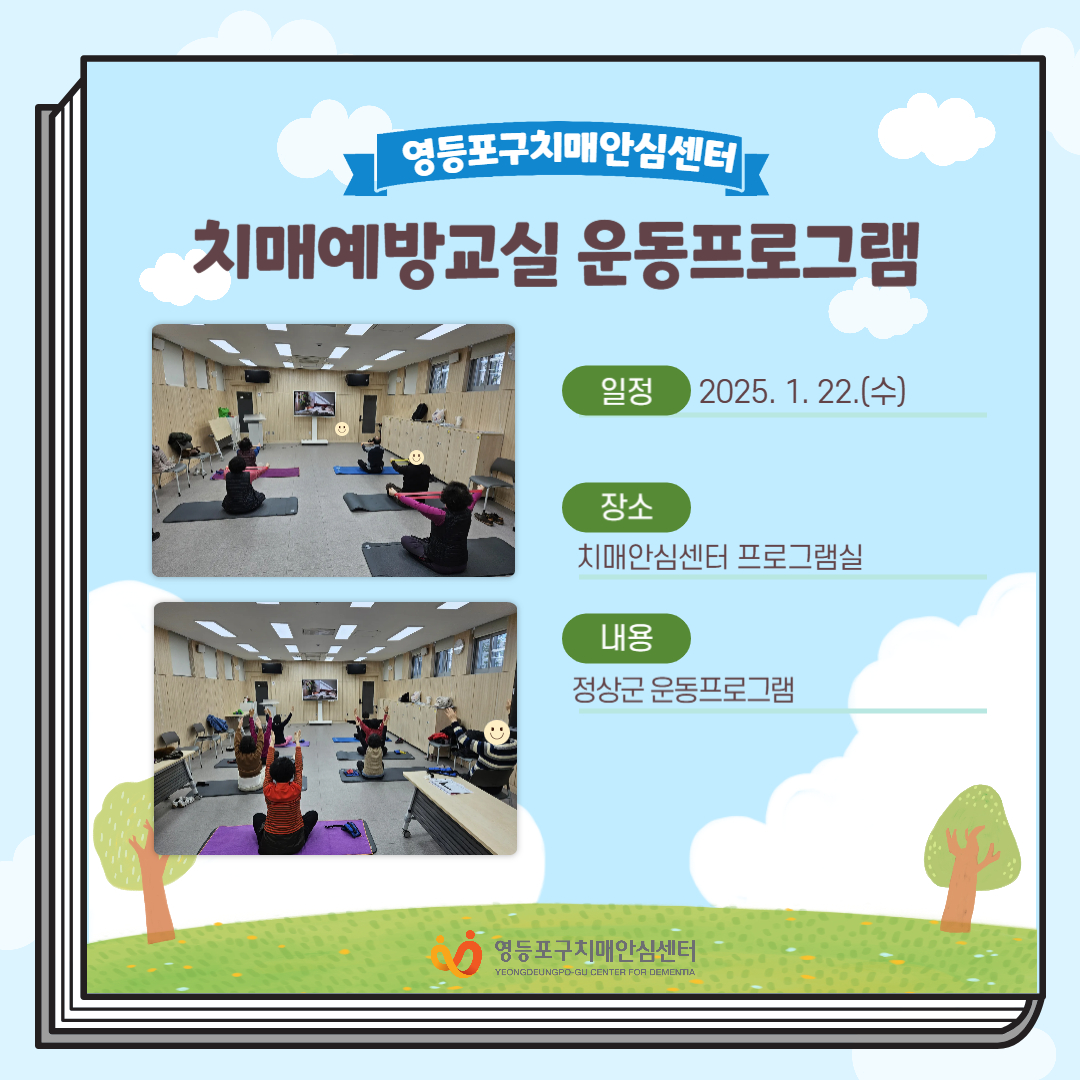 영등포구치매안심센터

치매예방교실 운동프로그램

일정 2025. 1. 22.(수)

장소
치매안심센터 프로그램실

내용
정상군 운동프로그램

영등포구치매안심센터
YEONGDEUNGPO-GU CENTER FOR DEMENTIA